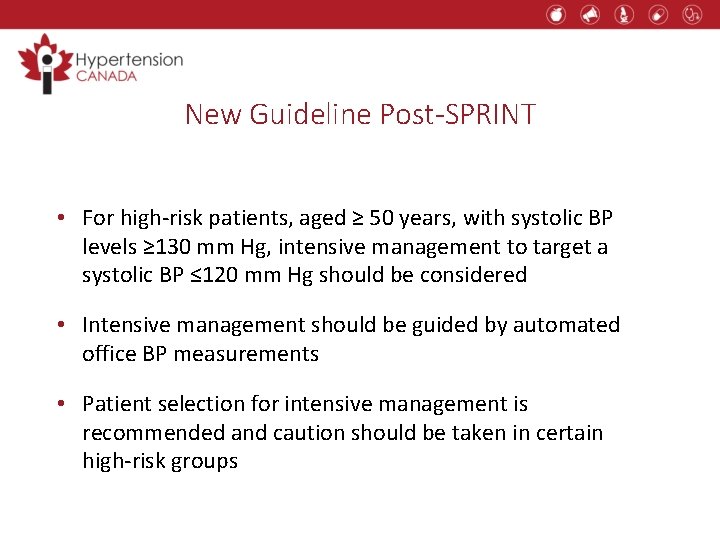 Hypertension CANADA

New Guideline Post-SPRINT

• For high-risk patients, aged ≥ 50 years, with systolic BP levels ≥130 mm Hg, intensive management to target a systolic BP ≤120 mm Hg should be considered

• Intensive management should be guided by automated office BP measurements

• Patient selection for intensive management is recommended and caution should be taken in certain high-risk groups